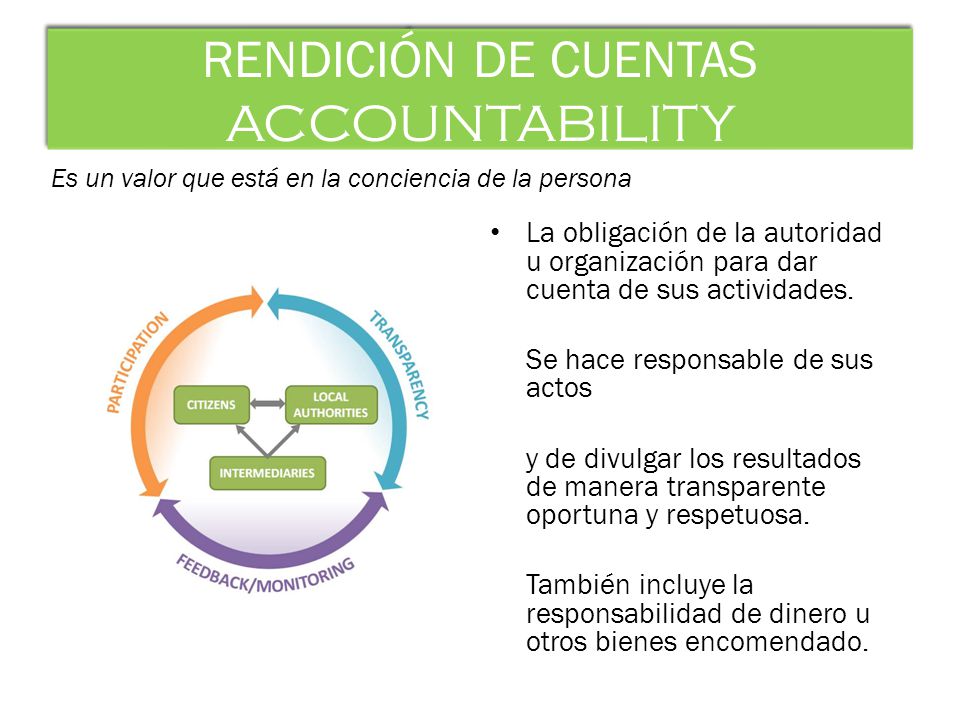 RENDICIÓN DE CUENTAS
ACCOUNTABILITY

Es un valor que está en la conciencia de la persona

PARTICIPATION
TRANSPARENCY
CITIZENS
LOCAL AUTHORITIES
INTERMEDIARIES
FEEDBACK/MONITORING

• La obligación de la autoridad u organización para dar cuenta de sus actividades.

Se hace responsable de sus actos

y de divulgar los resultados de manera transparente oportuna y respetuosa.

También incluye la responsabilidad de dinero u otros bienes encomendado.